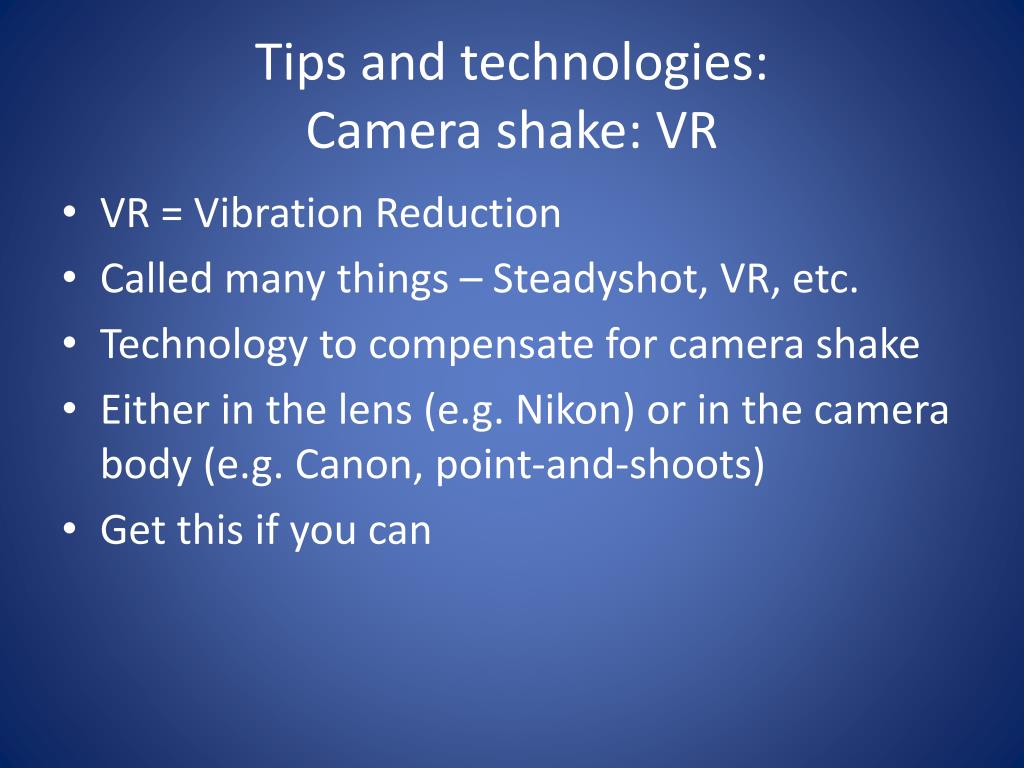 Tips and technologies:
Camera shake: VR

• VR = Vibration Reduction
• Called many things – Steadyshot, VR, etc.
• Technology to compensate for camera shake
• Either in the lens (e.g. Nikon) or in the camera body (e.g. Canon, point-and-shoots)
• Get this if you can